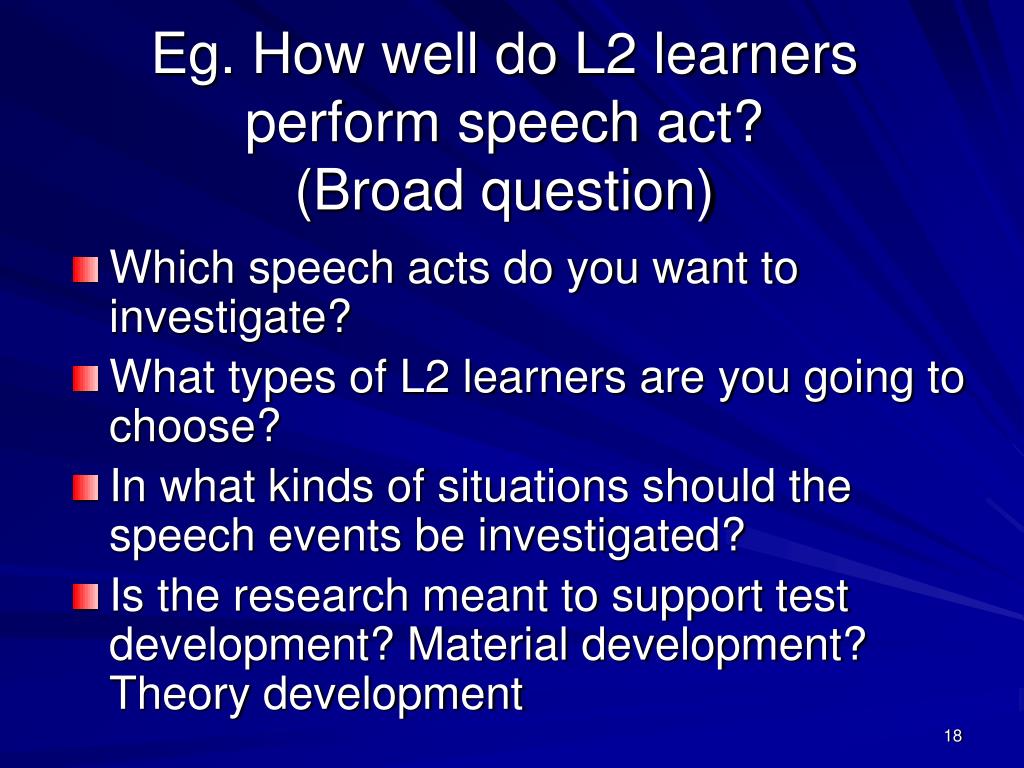 Eg. How well do L2 learners perform speech act?
(Broad question)

Which speech acts do you want to investigate?

What types of L2 learners are you going to choose?

In what kinds of situations should the speech events be investigated?

Is the research meant to support test development? Material development? Theory development

18